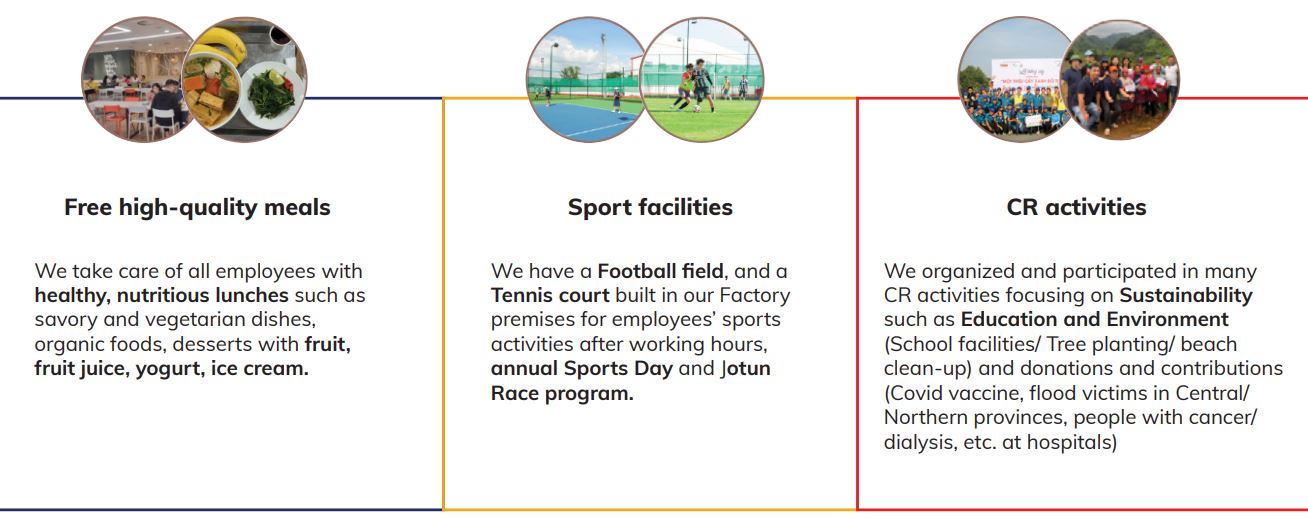 Free high-quality meals

We take care of all employees with healthy, nutritious lunches such as savory and vegetarian dishes, organic foods, desserts with fruit, fruit juice, yogurt, ice cream.

Sport facilities

We have a Football field, and a Tennis court built in our Factory premises for employees' sports activities after working hours, annual Sports Day and Jotun Race program.

CR activities

We organized and participated in many CR activities focusing on Sustainability such as Education and Environment (School facilities/ Tree planting/ beach clean-up) and donations and contributions (Covid vaccine, flood victims in Central/ Northern provinces, people with cancer/ dialysis, etc. at hospitals)